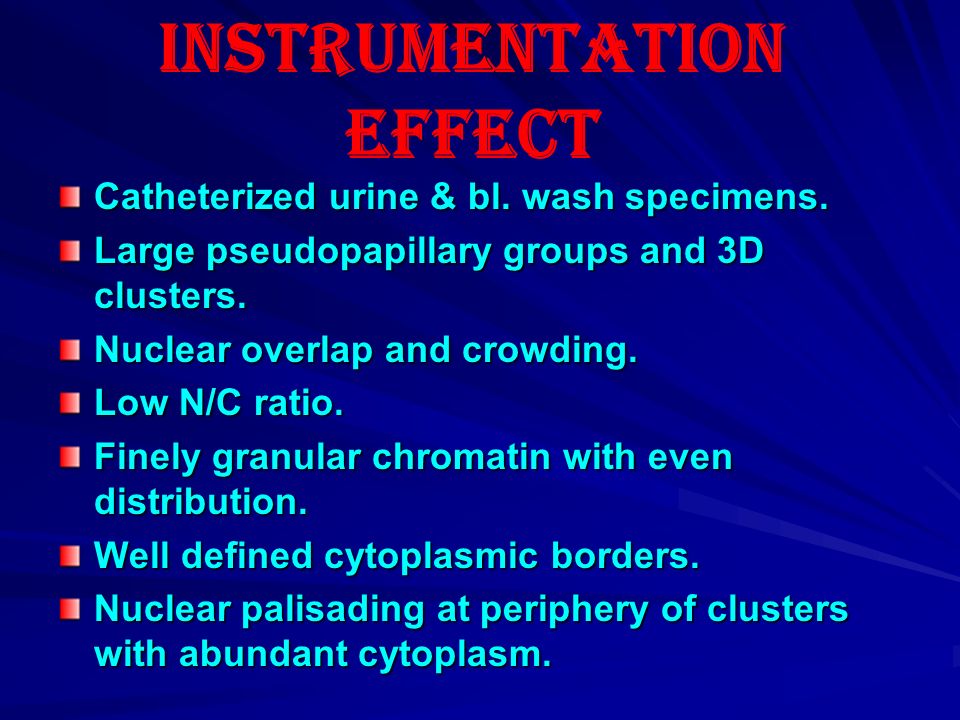 INSTRUMENTATION EFFECT

- Catheterized urine & bl. wash specimens.
- Large pseudopapillary groups and 3D clusters.
- Nuclear overlap and crowding.
- Low N/C ratio.
- Finely granular chromatin with even distribution.
- Well defined cytoplasmic borders.
- Nuclear palisading at periphery of clusters with abundant cytoplasm.